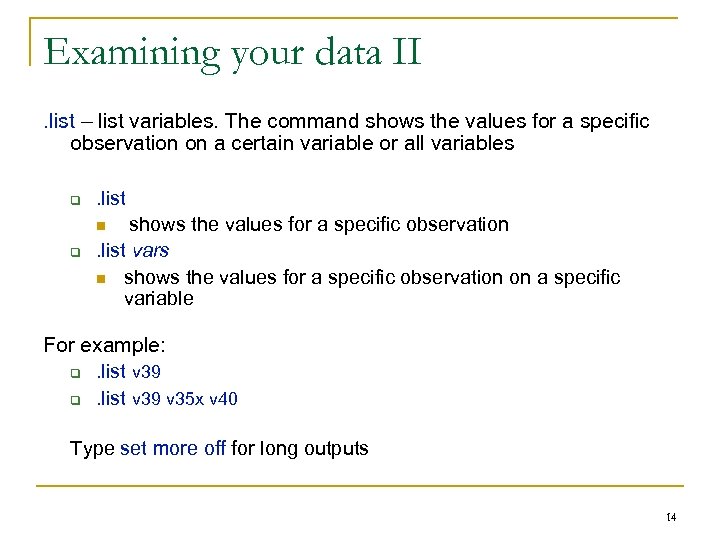 Examining your data II

.list – list variables. The command shows the values for a specific observation on a certain variable or all variables

.list

shows the values for a specific observation

.list vars

shows the values for a specific observation on a specific variable

For example:

.list v39

.list v39 v35x v40

Type set more off for long outputs

14